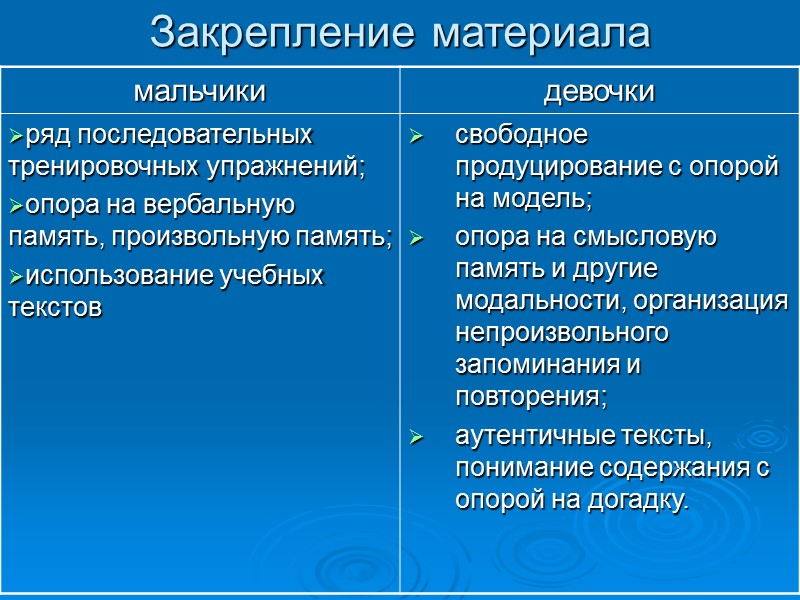 Закрепление материала

| мальчики | девочки |
|---|---|
| ➢ряд последовательных тренировочных упражнений; ➢опора на вербальную память, произвольную память; ➢использование учебных текстов | ➢ свободное продуцирование с опорой на модель; ➢ опора на смысловую память и другие модальности, организация непроизвольного запоминания и повторения; ➢ аутентичные тексты, понимание содержания с опорой на догадку. |